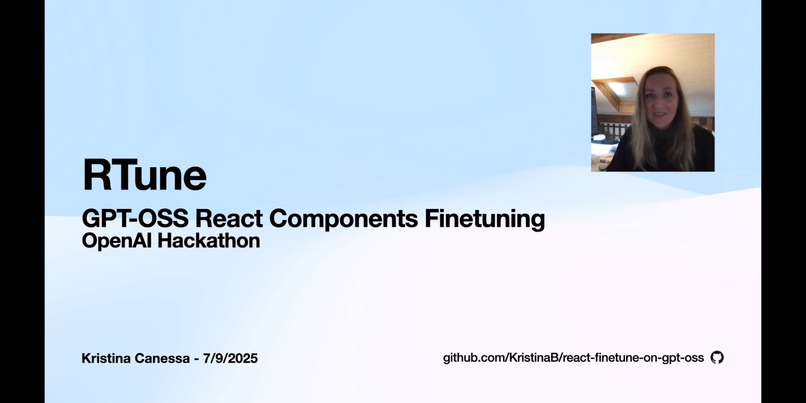 RTune

GPT-OSS React Components Finetuning
OpenAI Hackathon

Kristina Canessa - 7/9/2025

github.com/KristinaB/react-finetune-on-gpt-oss